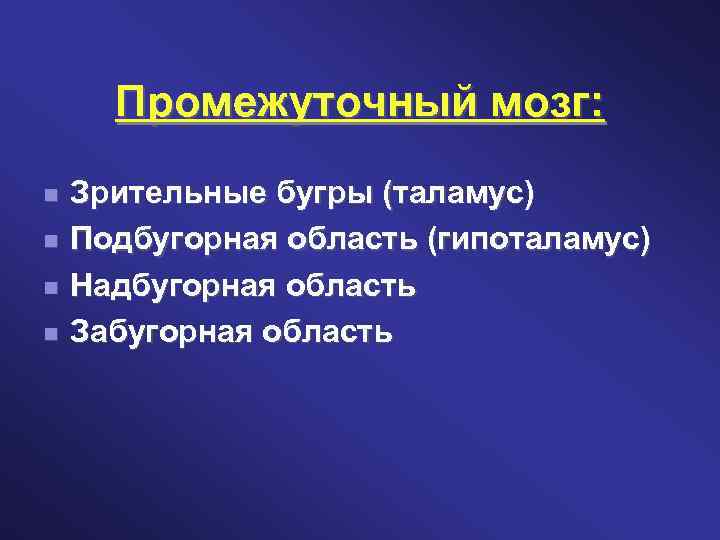 Промежуточный мозг:

- Зрительные бугры (таламус)
- Подбугорная область (гипоталамус)
- Надбугорная область
- Забугорная область